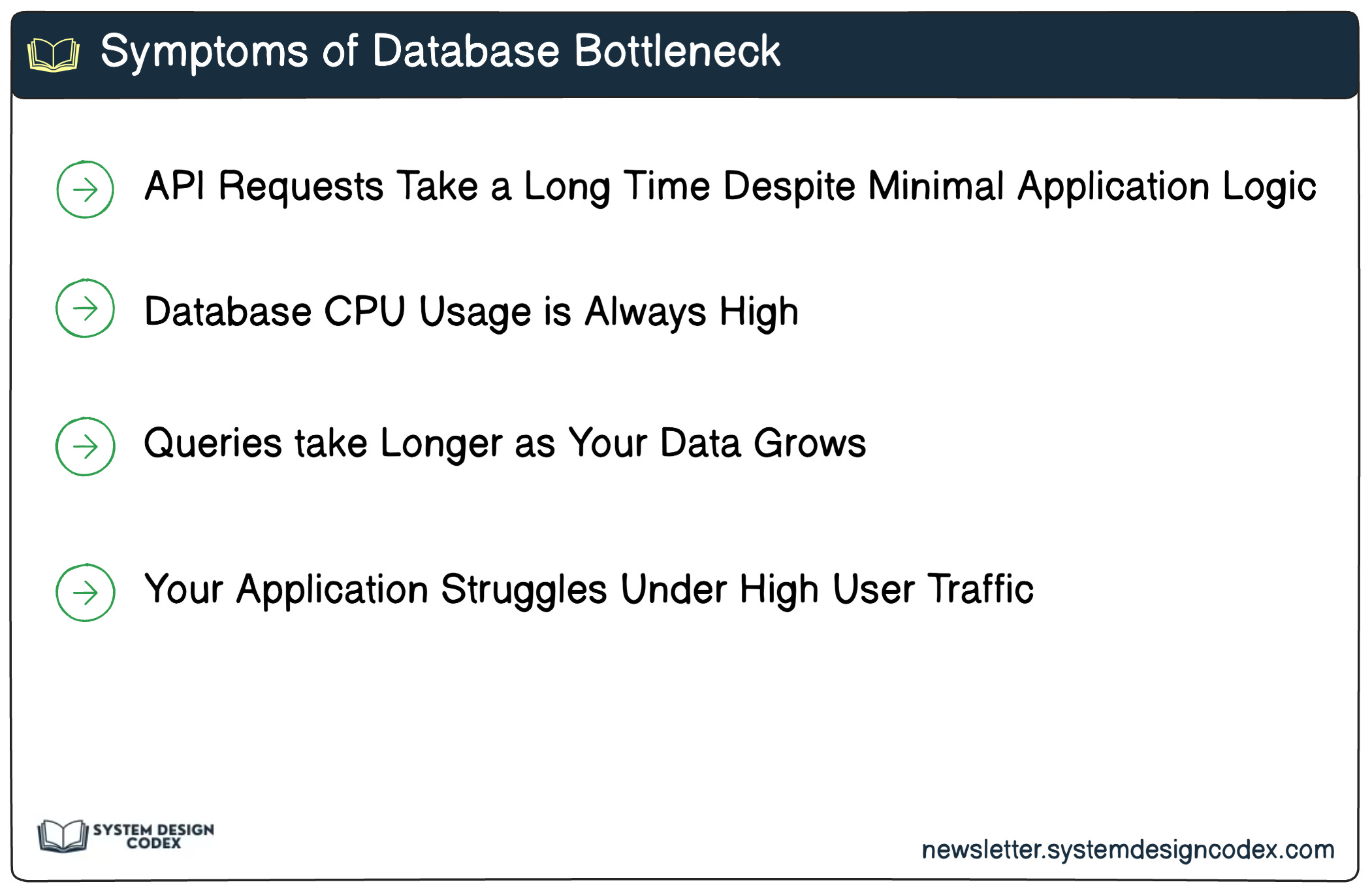 Symptoms of Database Bottleneck

API Requests Take a Long Time Despite Minimal Application Logic

Database CPU Usage is Always High

Queries take Longer as Your Data Grows

Your Application Struggles Under High User Traffic

SYSTEM DESIGN CODEX

newsletter.systemdesigncodex.com